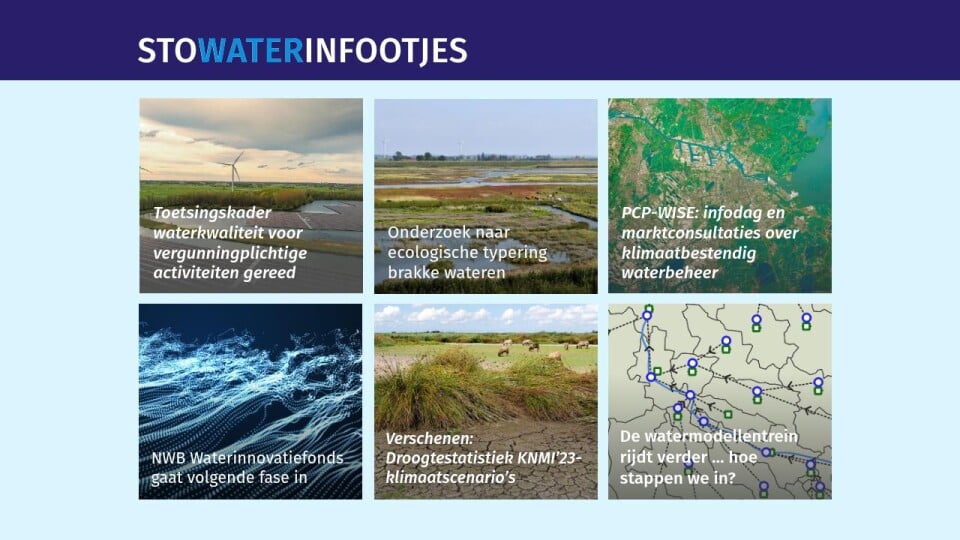 STOWATERINFOOTJES

Toetsingskader waterkwaliteit voor vergunningplichtige activiteiten gereed

Onderzoek naar ecologische typering brakke wateren

PCP-WISE: infodag en marktconsultaties over klimaatbestendig waterbeheer

NWB Waterinnovatiefonds gaat volgende fase in

Verschenen: Droogtestatistiek KNMI'23-klimaatscenario's

De watermodellentrein rijdt verder ... hoe stappen we in?